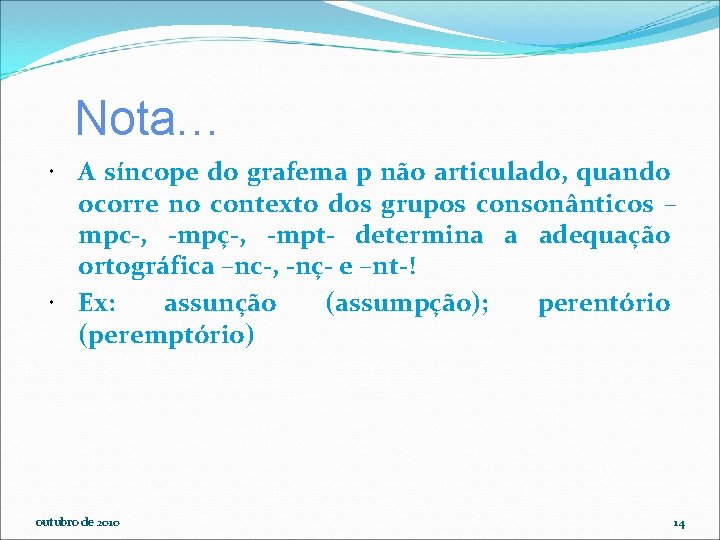 Nota…

• A síncope do grafema p não articulado, quando ocorre no contexto dos grupos consonânticos –mpc-, -mpç-, -mpt- determina a adequação ortográfica –nc-, -nç- e –nt-!

• Ex: assunção (assumpção); perentório (peremptório)

outubro de 2010

14